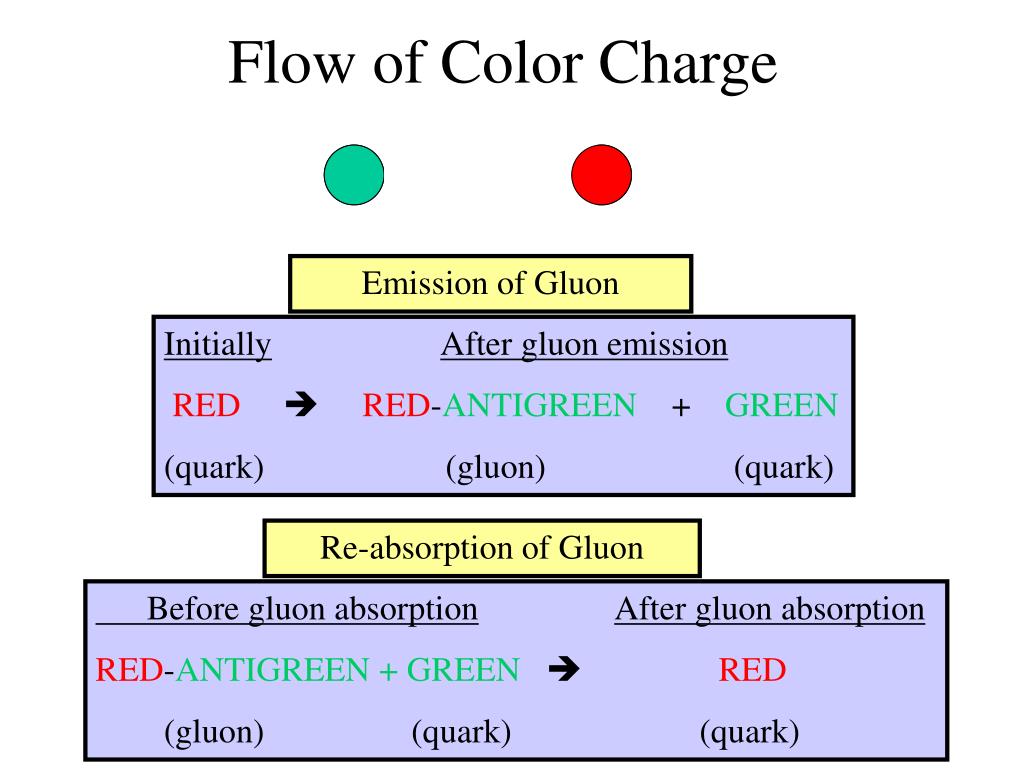 Flow of Color Charge

Emission of Gluon

Initially After gluon emission

RED ➔ RED-ANTIGREEN + GREEN

(quark) (gluon) (quark)

Re-absorption of Gluon

Before gluon absorption After gluon absorption

RED-ANTIGREEN + GREEN ➔ RED

(gluon) (quark) (quark)